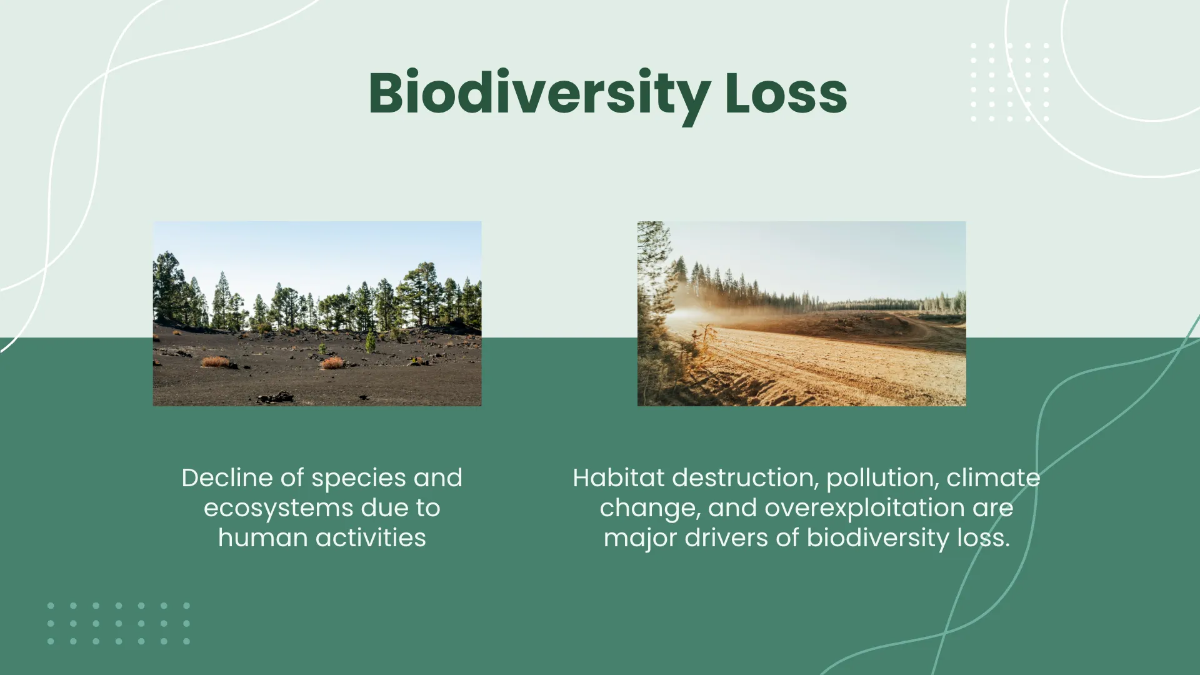 Biodiversity Loss

Decline of species and ecosystems due to human activities

Habitat destruction, pollution, climate change, and overexploitation are major drivers of biodiversity loss.